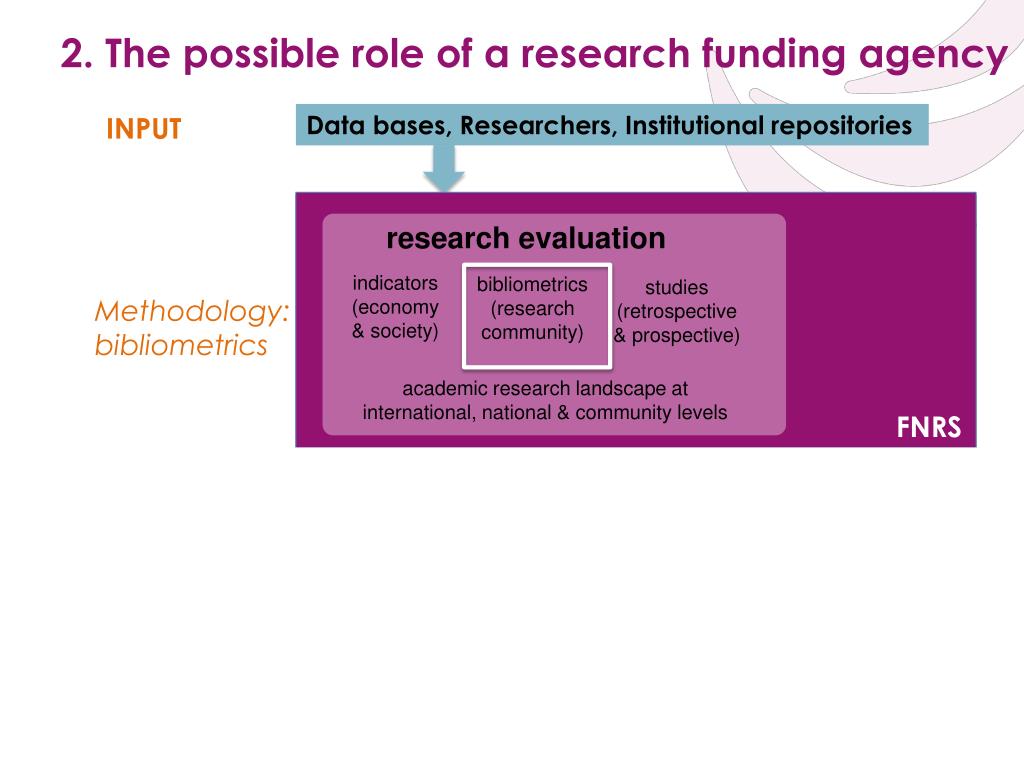 2. The possible role of a research funding agency

INPUT

Data bases, Researchers, Institutional repositories

Methodology: bibliometrics

research evaluation

indicators (economy & society)

bibliometrics (research community)

studies (retrospective & prospective)

academic research landscape at international, national & community levels

FNRS